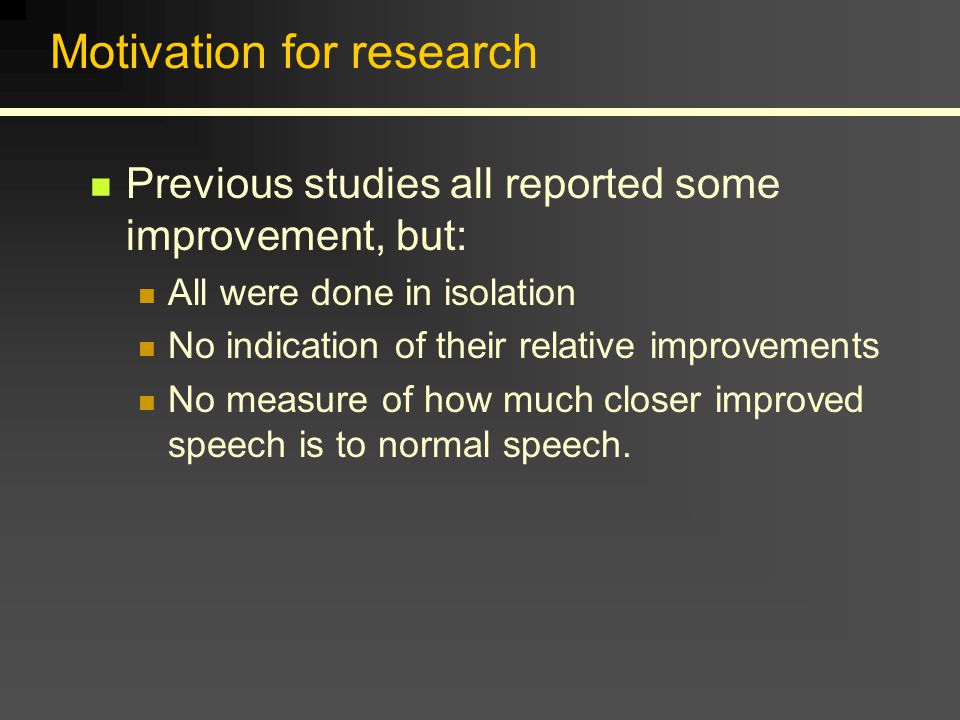 Motivation for research

Previous studies all reported some improvement, but:

All were done in isolation

No indication of their relative improvements

No measure of how much closer improved speech is to normal speech.